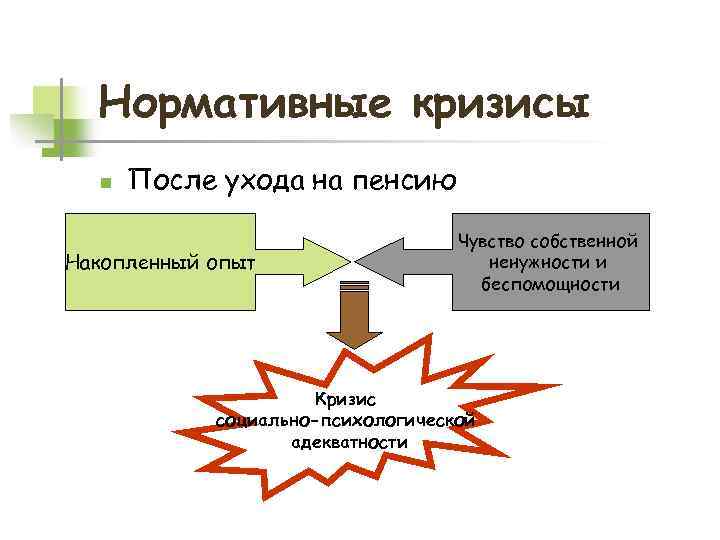 Нормативные кризисы

После ухода на пенсию

Накопленный опыт

Чувство собственной ненужности и беспомощности

Кризис социально-психологической адекватности